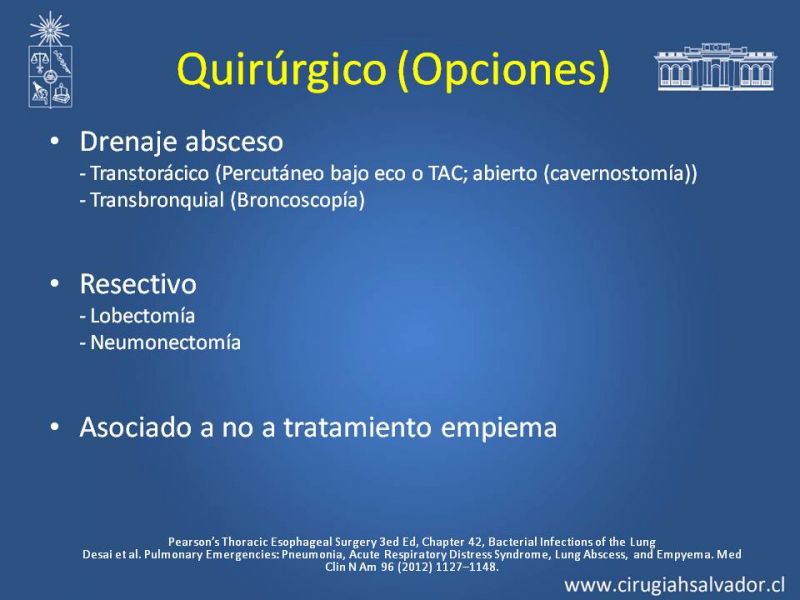 Quirúrgico (Opciones)

• Drenaje absceso
- Transtorácico (Percutáneo bajo eco o TAC; abierto (cavernostomía))
- Transbronquial (Broncoscopía)

• Resectivo
- Lobectomía
- Neumonectomía

• Asociado a no a tratamiento empiema

Pearson's Thoracic Esophageal Surgery 3ed Ed, Chapter 42, Bacterial Infections of the Lung
Desai et al. Pulmonary Emergencies: Pneumonia, Acute Respiratory Distress Syndrome, Lung Abscess, and Empyema. Med Clin N Am 96 (2012) 1127–1148.

www.cirugiahsalvador.cl